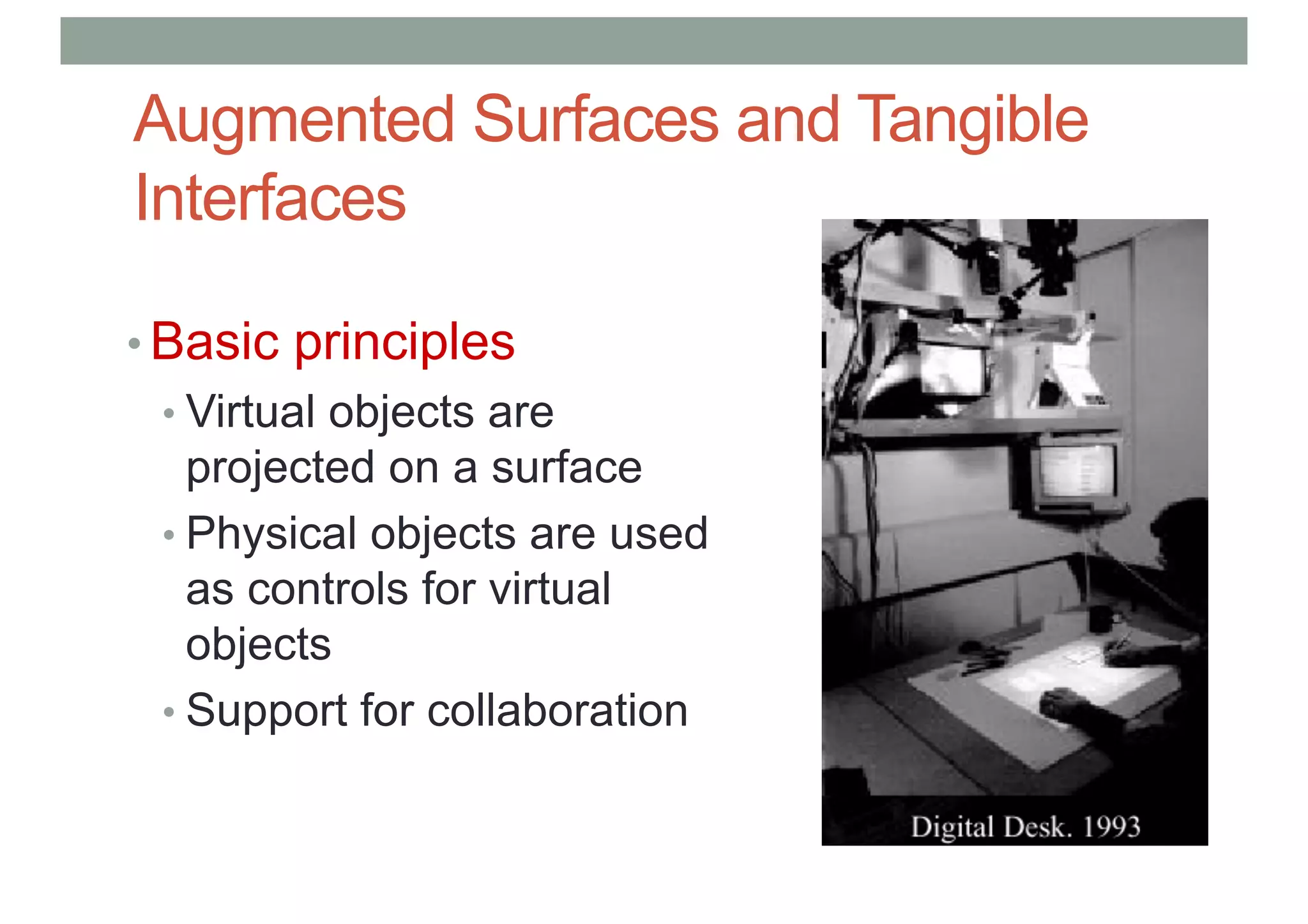 Augmented Surfaces and Tangible Interfaces

• Basic principles
  • Virtual objects are projected on a surface
  • Physical objects are used as controls for virtual objects
  • Support for collaboration

Digital Desk. 1993